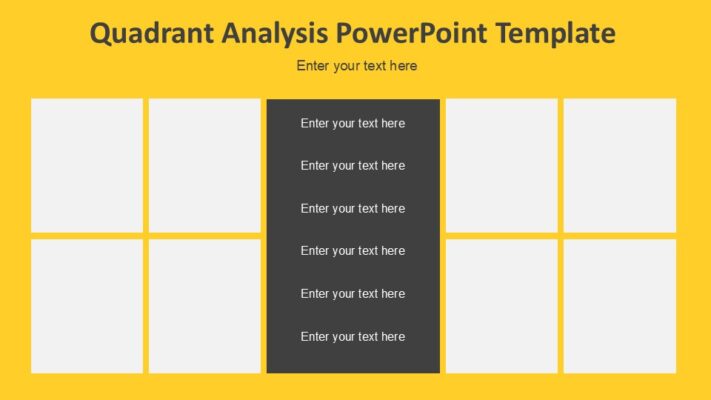 Quadrant Analysis PowerPoint Template

Enter your text here

Enter your text here

Enter your text here

Enter your text here

Enter your text here

Enter your text here

Enter your text here